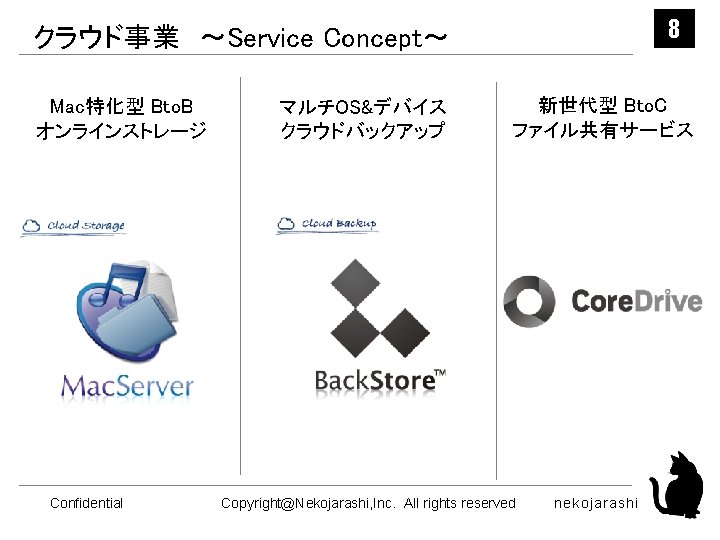 クラウド事業 ～Service Concept～

8

Mac特化型 BtoB
オンラインストレージ

Cloud Storage

MacServer

マルチOS&デバイス
クラウドバックアップ

Cloud Backup

BackStore™

新世代型 BtoC
ファイル共有サービス

CoreDrive

Confidential

Copyright@Nekojarashi,Inc. All rights reserved

nekojarashi